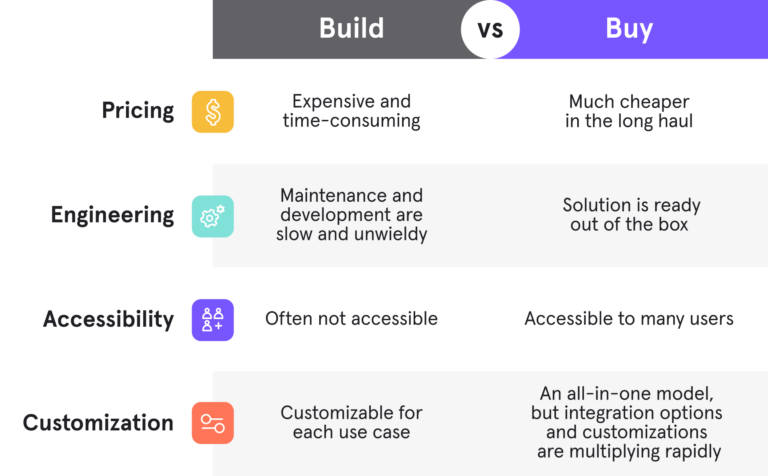 |  | Build | vs | Buy |
|---|---|---|---|
| Pricing | Expensive and time-consuming | | Much cheaper in the long haul |
| Engineering | Maintenance and development are slow and unwieldy | | Solution is ready out of the box |
| Accessibility | Often not accessible | | Accessible to many users |
| Customization | Customizable for each use case | | An all-in-one model, but integration options and customizations are multiplying rapidly |